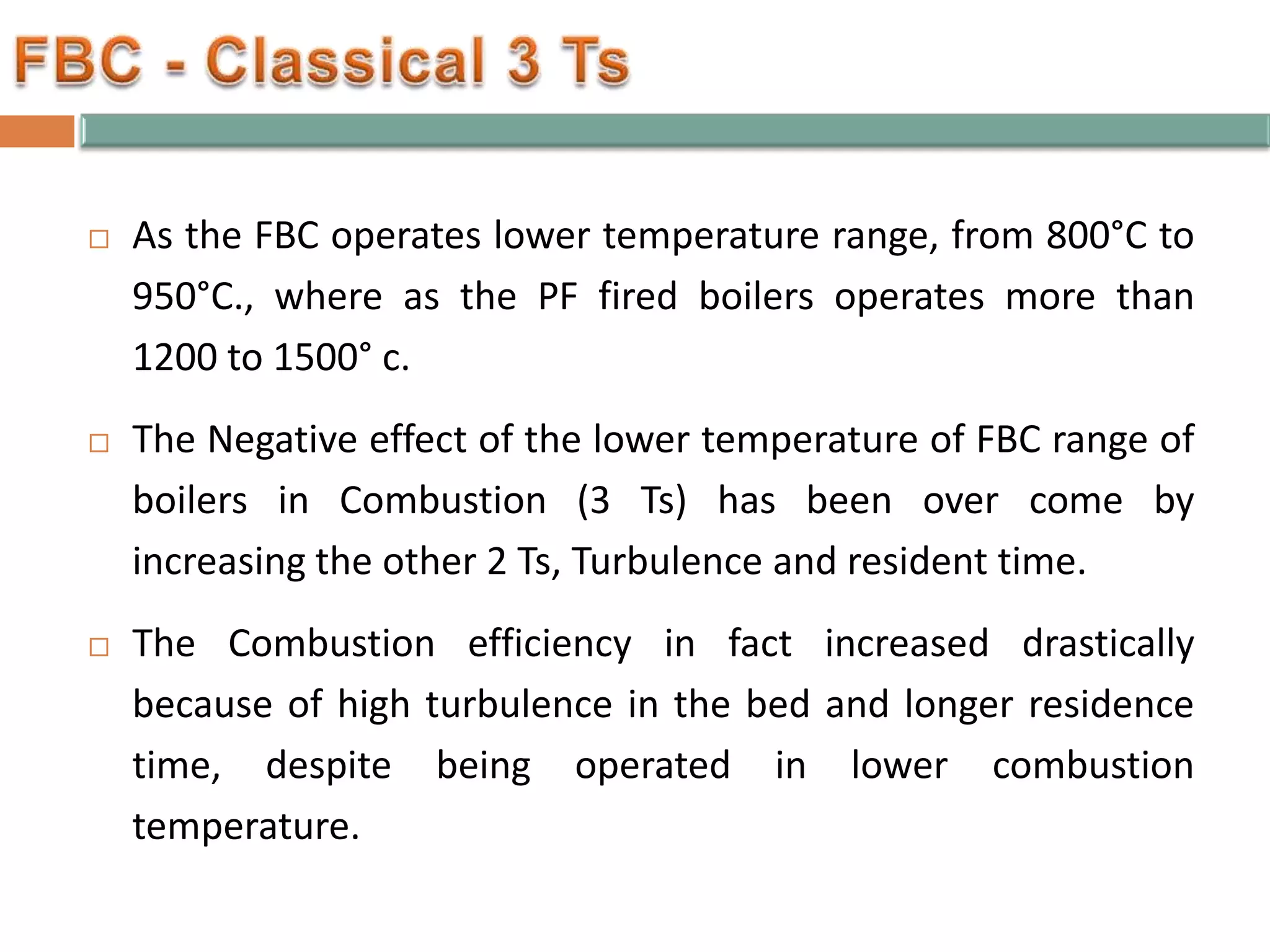 FBC - Classical 3 Ts

□ As the FBC operates lower temperature range, from 800°C to 950°C., where as the PF fired boilers operates more than 1200 to 1500° c.

□ The Negative effect of the lower temperature of FBC range of boilers in Combustion (3 Ts) has been over come by increasing the other 2 Ts, Turbulence and resident time.

□ The Combustion efficiency in fact increased drastically because of high turbulence in the bed and longer residence time, despite being operated in lower combustion temperature.